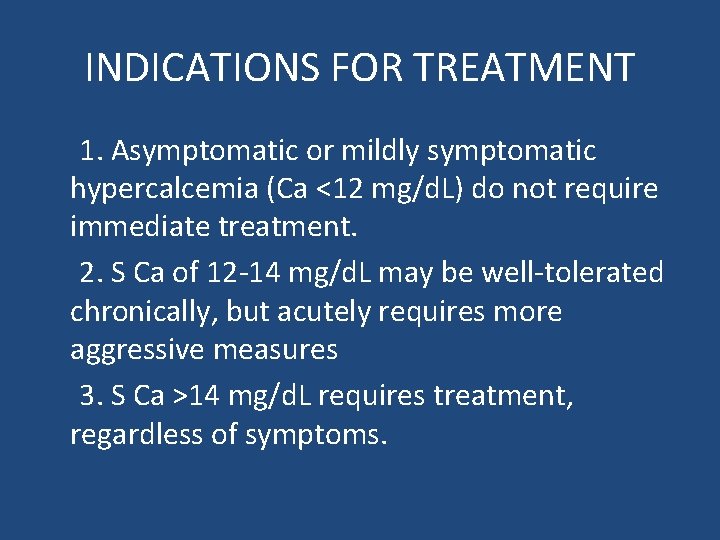 INDICATIONS FOR TREATMENT

1. Asymptomatic or mildly symptomatic hypercalcemia (Ca <12 mg/dL) do not require immediate treatment.

2. S Ca of 12-14 mg/dL may be well-tolerated chronically, but acutely requires more aggressive measures

3. S Ca >14 mg/dL requires treatment, regardless of symptoms.